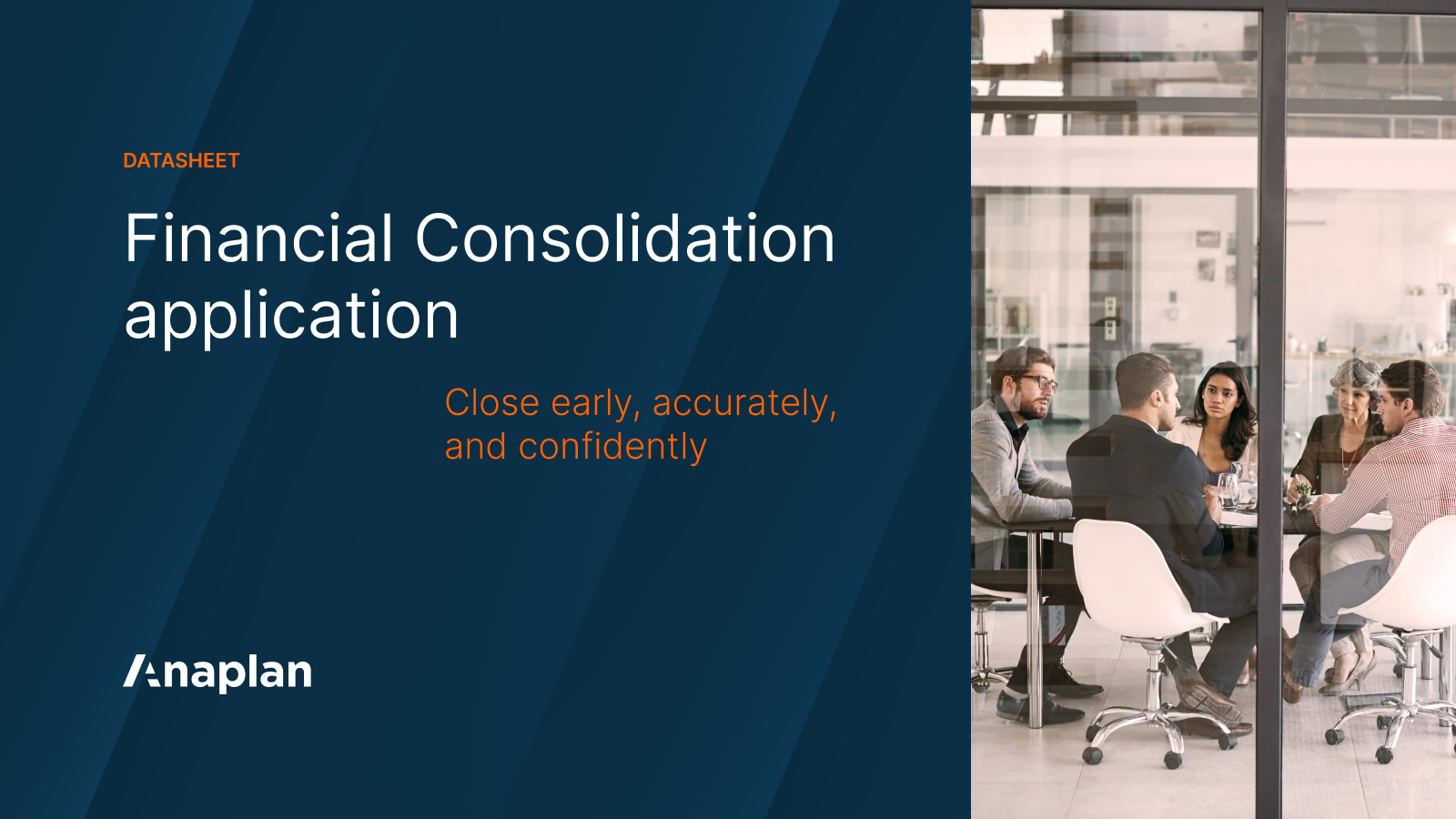 DATASHEET

Financial Consolidation application

Close early, accurately, and confidently

Anaplan